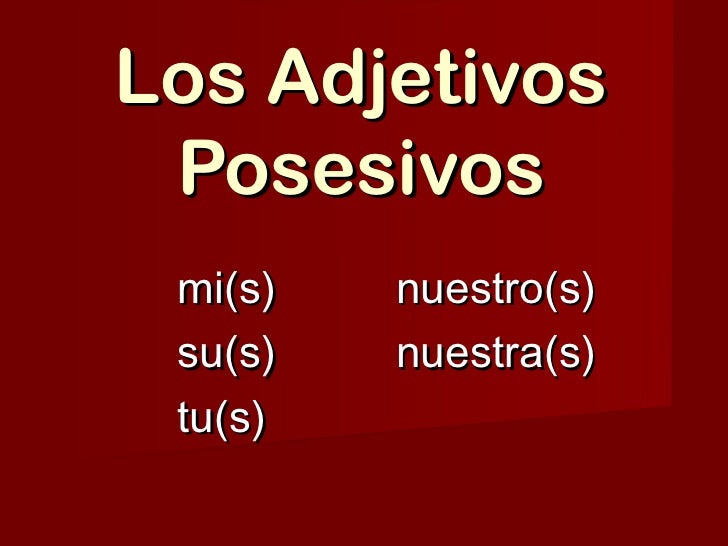 Los Adjetivos Posesivos

mi(s)
su(s)
tu(s)

nuestro(s)
nuestra(s)